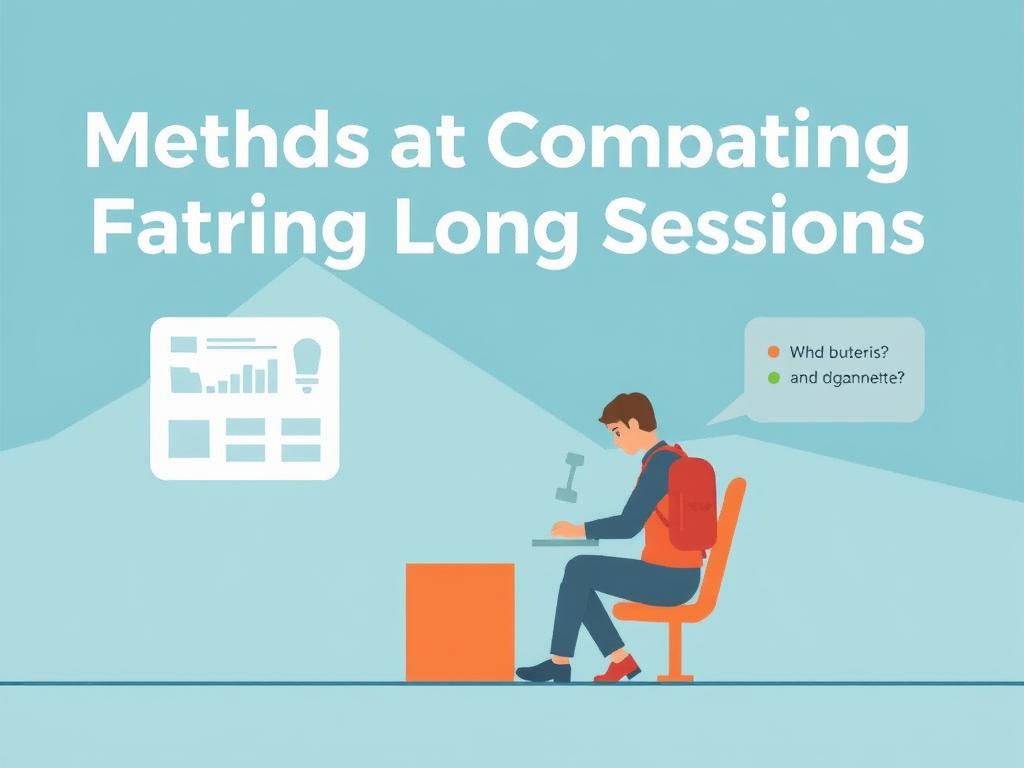 Methds at Compating Fatring Long Sessions

Whd buteris?
and dgannette?